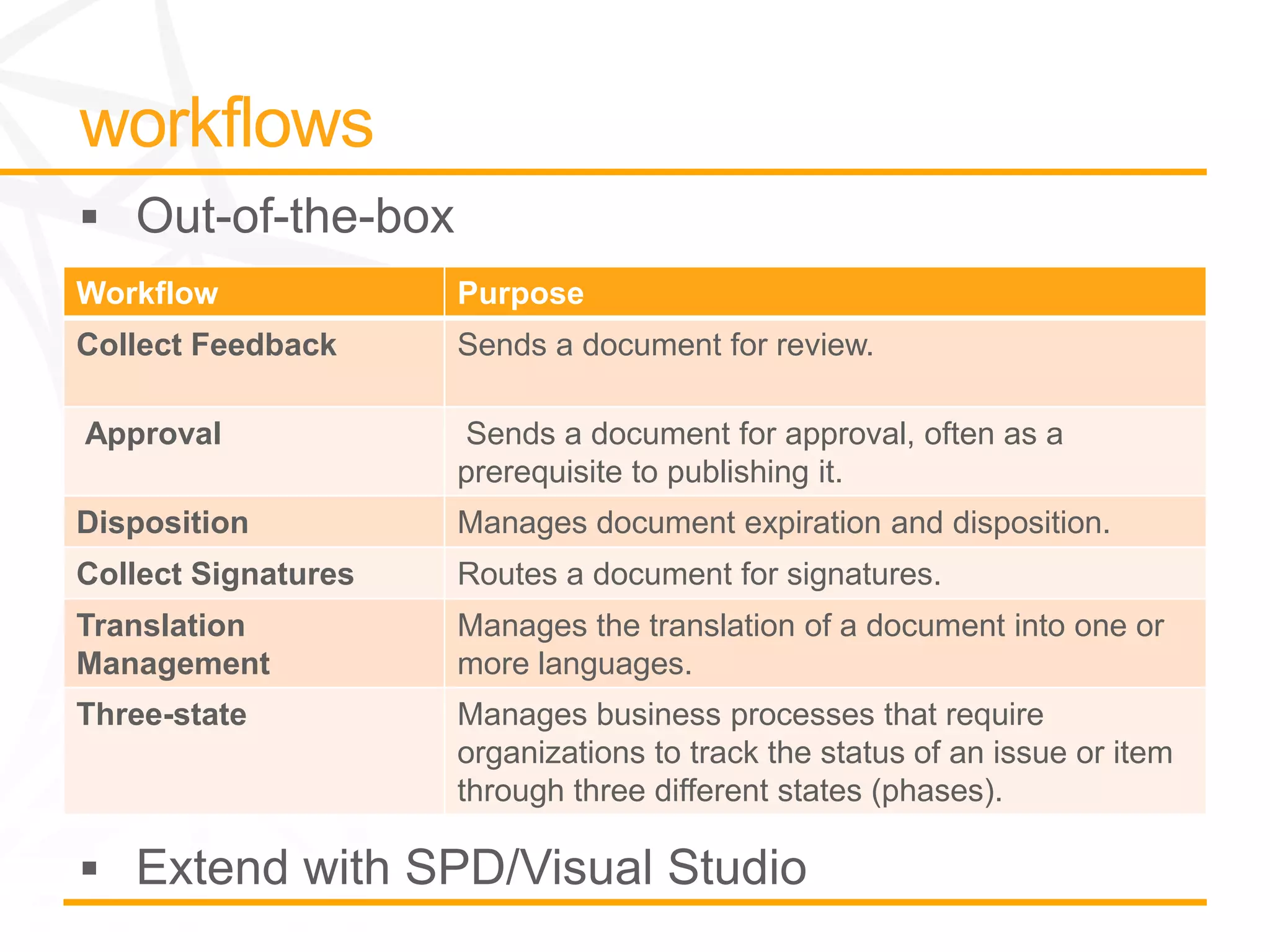 workflows

▪ Out-of-the-box

| Workflow | Purpose |
|---|---|
| Collect Feedback | Sends a document for review. |
| Approval | Sends a document for approval, often as a prerequisite to publishing it. |
| Disposition | Manages document expiration and disposition. |
| Collect Signatures | Routes a document for signatures. |
| Translation Management | Manages the translation of a document into one or more languages. |
| Three-state | Manages business processes that require organizations to track the status of an issue or item through three different states (phases). |

▪ Extend with SPD/Visual Studio